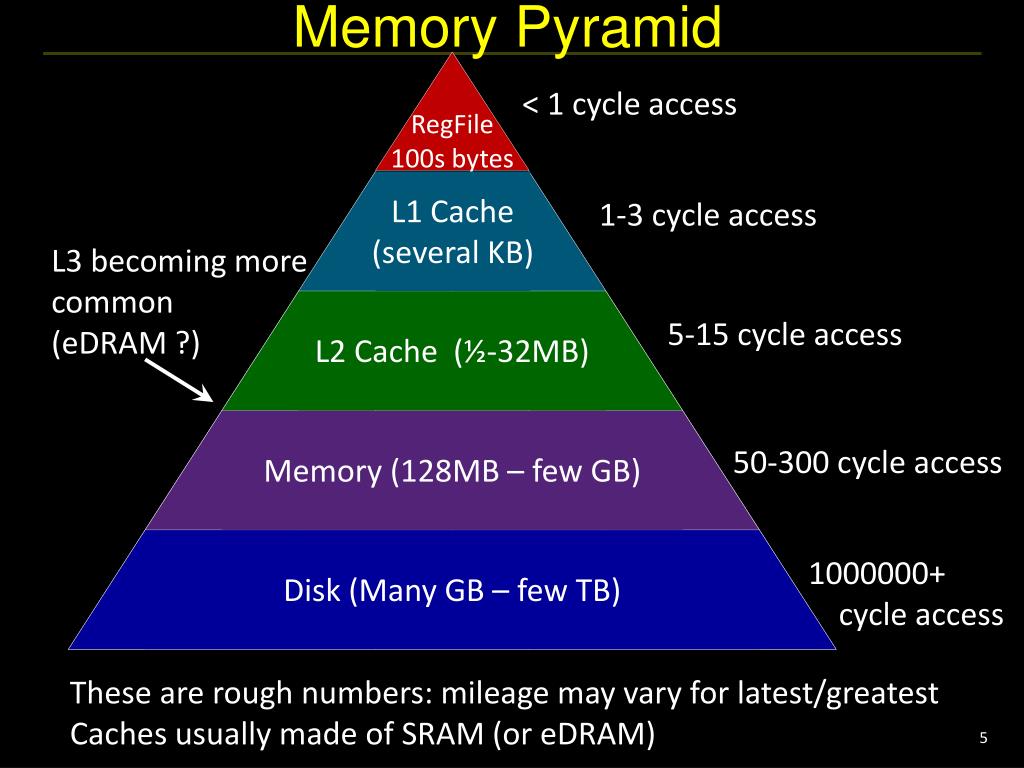 Memory Pyramid

RegFile
100s bytes

< 1 cycle access

L1 Cache
(several KB)

1-3 cycle access

L3 becoming more common
(eDRAM ?)

L2 Cache (½-32MB)

5-15 cycle access

Memory (128MB – few GB)

50-300 cycle access

Disk (Many GB – few TB)

1000000+
cycle access

These are rough numbers: mileage may vary for latest/greatest
Caches usually made of SRAM (or eDRAM)

5